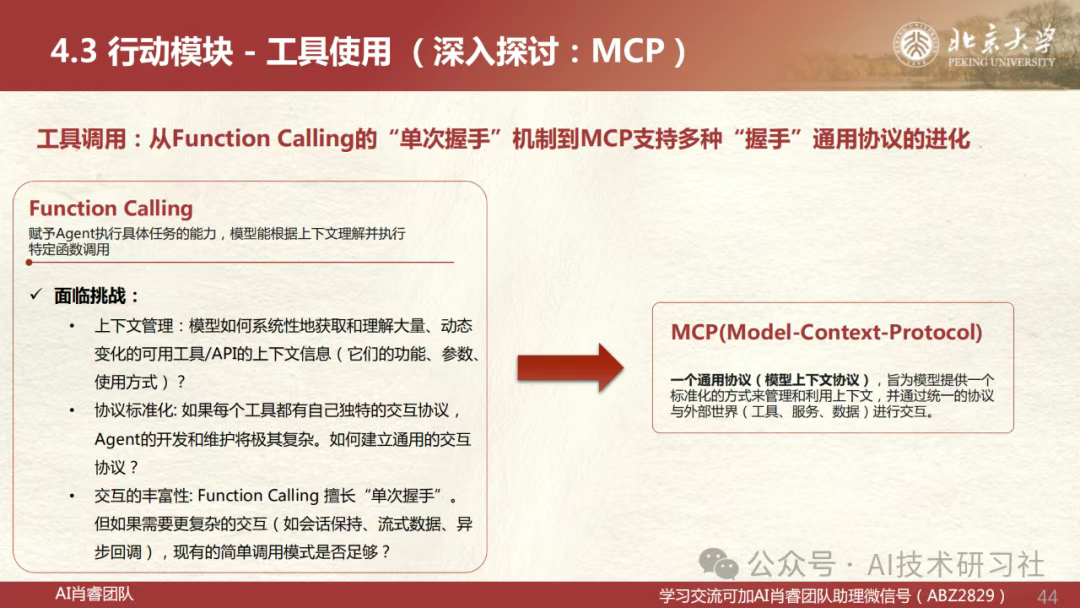 4.3 行动模块 - 工具使用 （深入探讨：MCP）

北京大学
PEKING UNIVERSITY

工具调用：从Function Calling的“单次握手”机制到MCP支持多种“握手”通用协议的进化

Function Calling
赋予Agent执行具体任务的能力，模型能根据上下文理解并执行特定函数调用

✓ 面临挑战：

• 上下文管理：模型如何系统性地获取和理解大量、动态变化的可用工具/API的上下文信息（它们的功能、参数、使用方式）？

• 协议标准化: 如果每个工具都有自己独特的交互协议，Agent的开发和维护将极其复杂。如何建立通用的交互协议？

• 交互的丰富性: Function Calling 擅长“单次握手”。但如果需要更复杂的交互（如会话保持、流式数据、异步回调），现有的简单调用模式是否足够？

MCP(Model-Context-Protocol)

一个通用协议（模型上下文协议），旨为模型提供一个标准化的方式来管理和利用上下文，并通过统一的协议与外部世界（工具、服务、数据）进行交互。

公众号 · AI技术研习社

AI肖睿团队

学习交流可加AI肖睿团队助理微信号（ABZ2829）

44